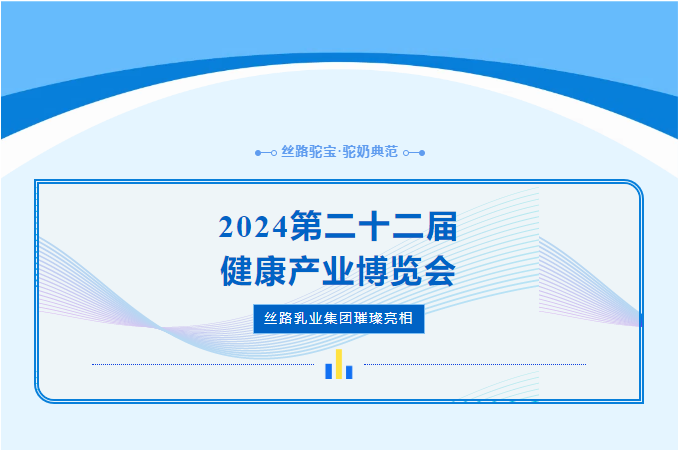 丝路驼宝·驼奶典范

2024第二十二届
健康产业博览会

丝路乳业集团璀璨亮相